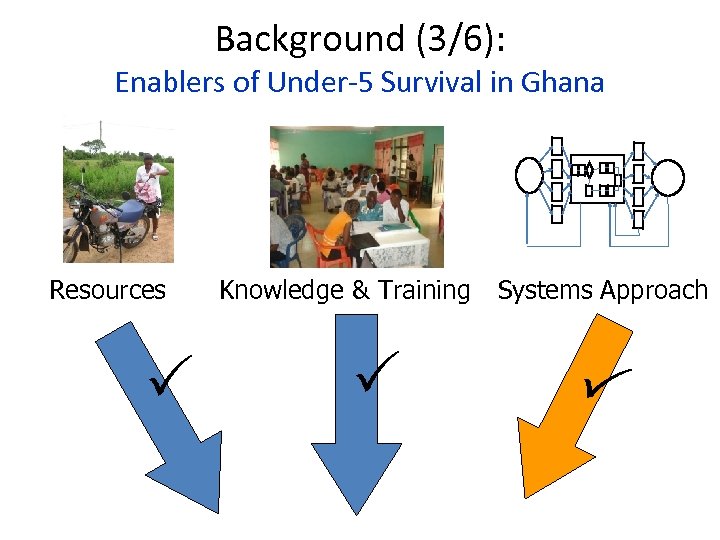 Background (3/6):
Enablers of Under-5 Survival in Ghana

Resources

Knowledge & Training

Systems Approach

✓

✓

✓